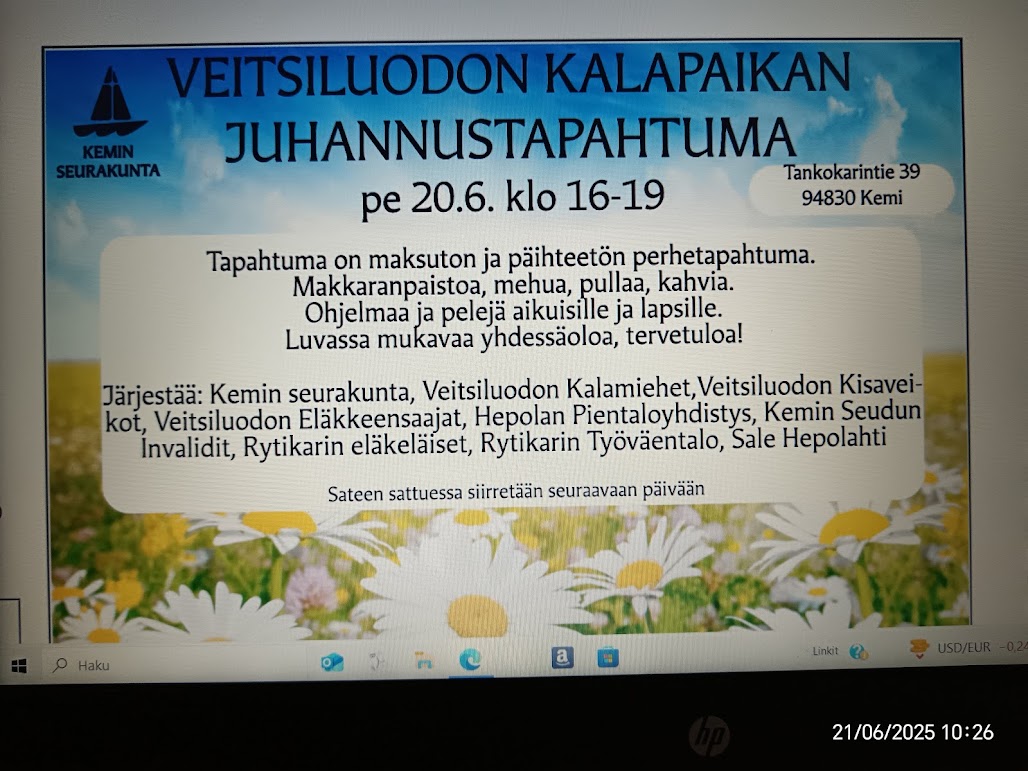 KEMIN SEURAKUNTA

VEITSILUODON KALAPAIKAN JUHANNUSTAPAHTUMA

pe 20.6. klo 16-19

Tankokarintie 39
94830 Kemi

Tapahtuma on maksuton ja päihteetön perhetapahtuma.
Makkaranpaistoa, mehua, pullaa, kahvia.
Ohjelmaa ja pelejä aikuisille ja lapsille.
Luvassa mukavaa yhdessäoloa, tervetuloa!

Järjestää: Kemin seurakunta, Veitsiluodon Kalamiehet,Veitsiluodon Kisaveikot, Veitsiluodon Eläkkeensaajat, Hepolan Pientaloyhdistys, Kemin Seudun Invalidit, Rytikarin eläkeläiset, Rytikarin Työväentalo, Sale Hepolahti

Sateen sattuessa siirretään seuraavaan päivään

Haku

Linkit

USD/EUR -0,24

hp

21/06/2025 10:26